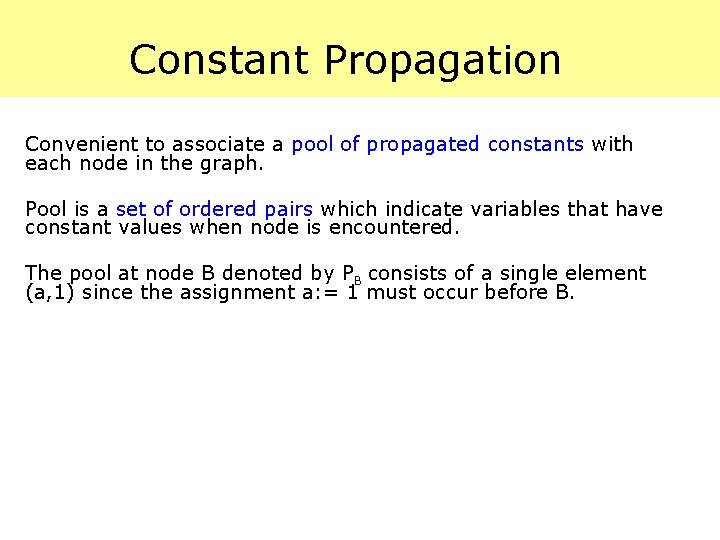 Constant Propagation

Convenient to associate a pool of propagated constants with each node in the graph.

Pool is a set of ordered pairs which indicate variables that have constant values when node is encountered.

The pool at node B denoted by $P_B$ consists of a single element (a,1) since the assignment a:= 1 must occur before B.